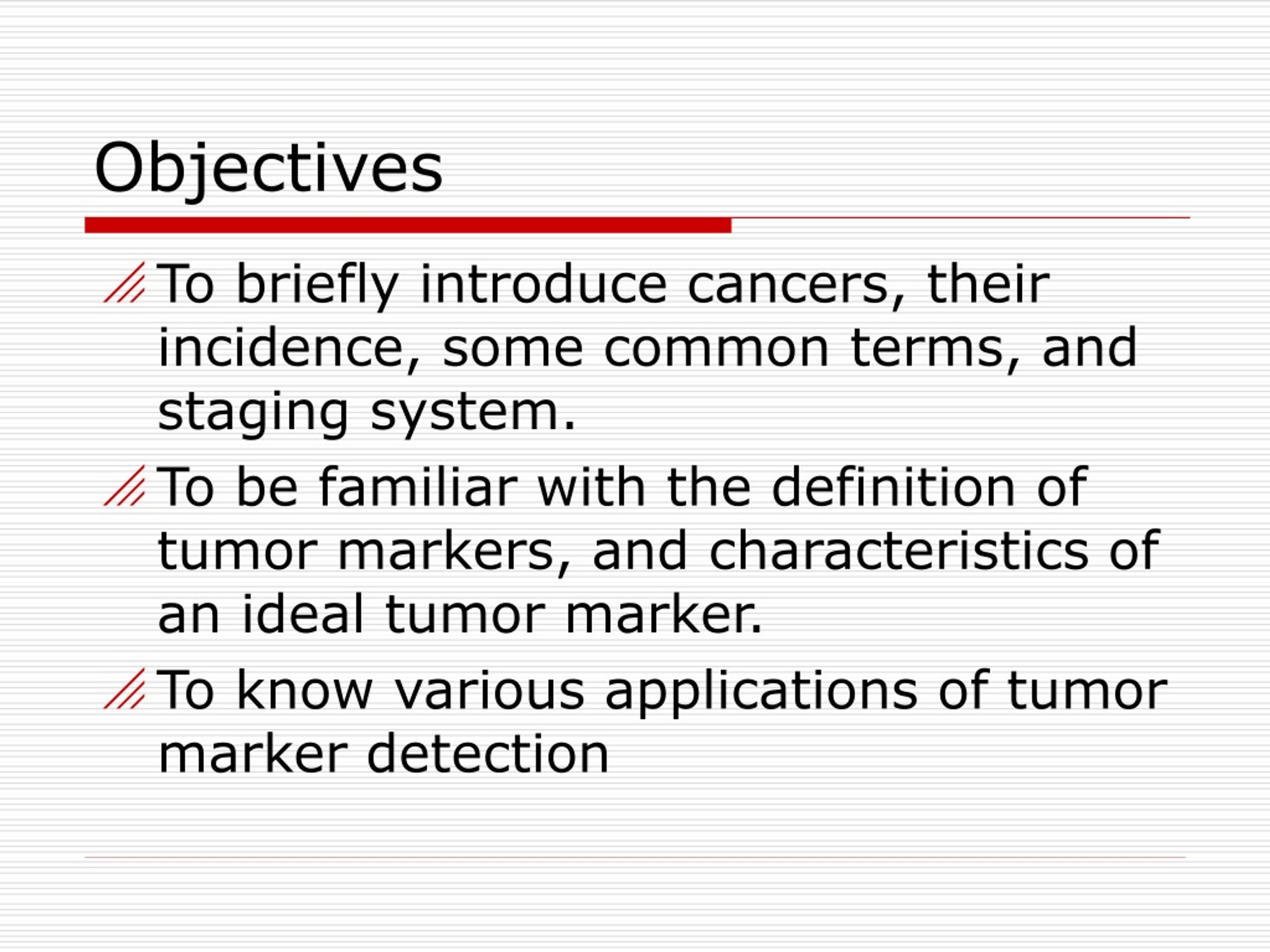 Objectives

To briefly introduce cancers, their incidence, some common terms, and staging system.

To be familiar with the definition of tumor markers, and characteristics of an ideal tumor marker.

To know various applications of tumor marker detection